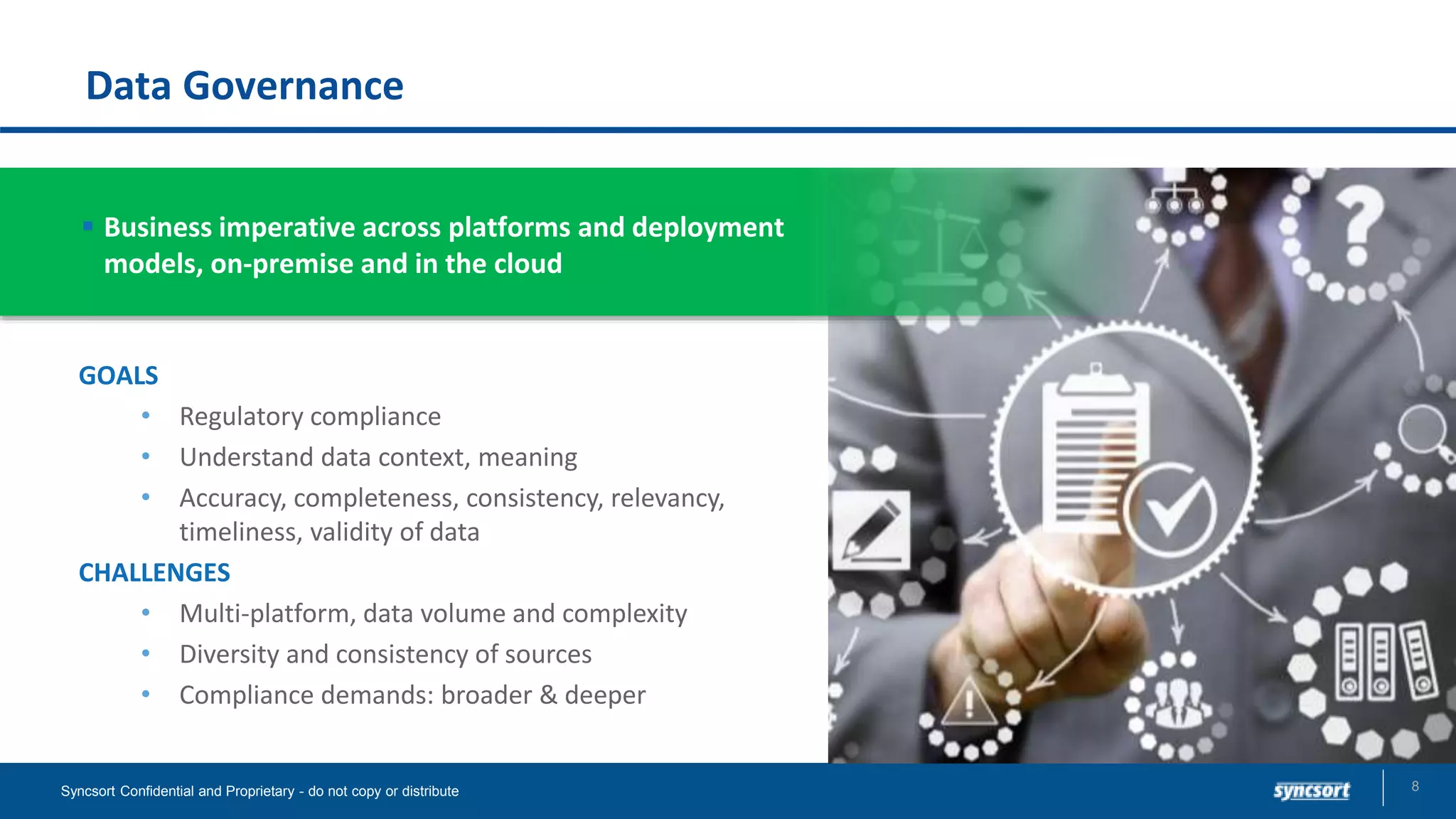 Data Governance

▪ Business imperative across platforms and deployment models, on-premise and in the cloud

GOALS

• Regulatory compliance
• Understand data context, meaning
• Accuracy, completeness, consistency, relevancy, timeliness, validity of data

CHALLENGES

• Multi-platform, data volume and complexity
• Diversity and consistency of sources
• Compliance demands: broader & deeper

Syncsort Confidential and Proprietary - do not copy or distribute

syncsort

8